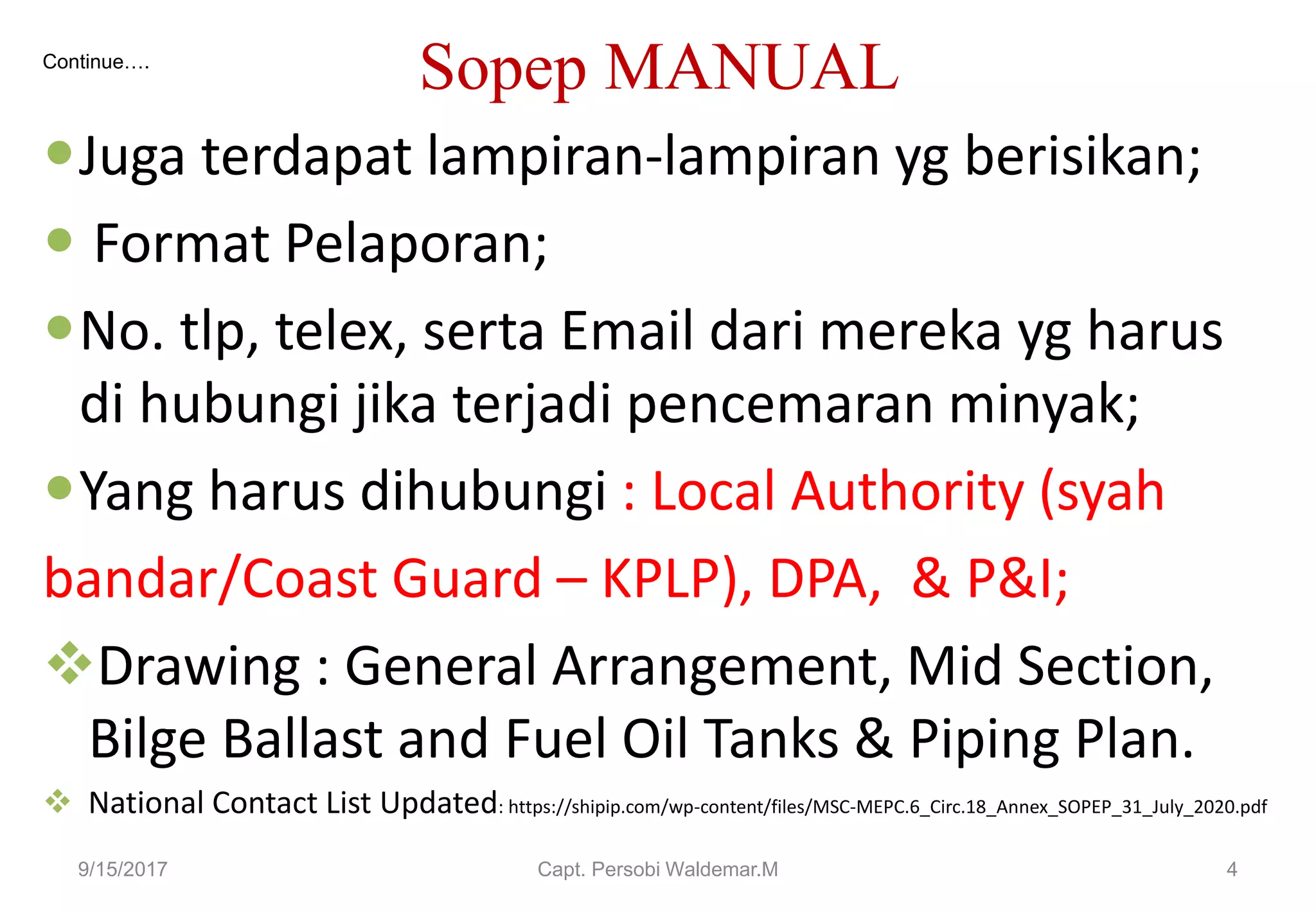 Continue….

Sopep MANUAL

Juga terdapat lampiran-lampiran yg berisikan;

Format Pelaporan;

No. tlp, telex, serta Email dari mereka yg harus di hubungi jika terjadi pencemaran minyak;

Yang harus dihubungi : Local Authority (syah bandar/Coast Guard – KPLP), DPA, & P&I;

Drawing : General Arrangement, Mid Section, Bilge Ballast and Fuel Oil Tanks & Piping Plan.

National Contact List Updated: https://shipip.com/wp-content/files/MSC-MEPC.6_Circ.18_Annex_SOPEP_31_July_2020.pdf

9/15/2017

Capt. Persobi Waldemar.M

4